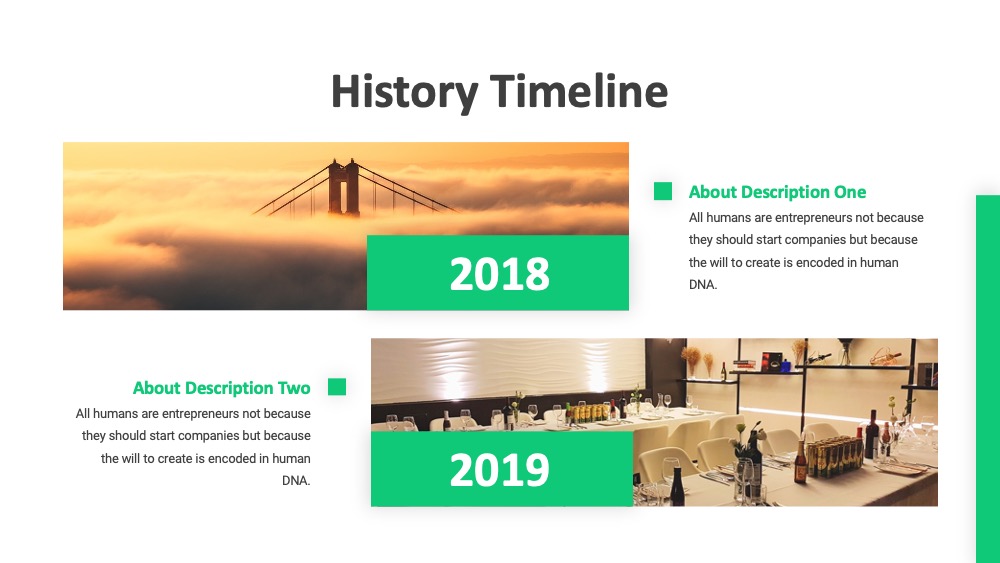 History Timeline

2018

About Description One

All humans are entrepreneurs not because they should start companies but because the will to create is encoded in human DNA.

About Description Two

All humans are entrepreneurs not because they should start companies but because the will to create is encoded in human DNA.

2019